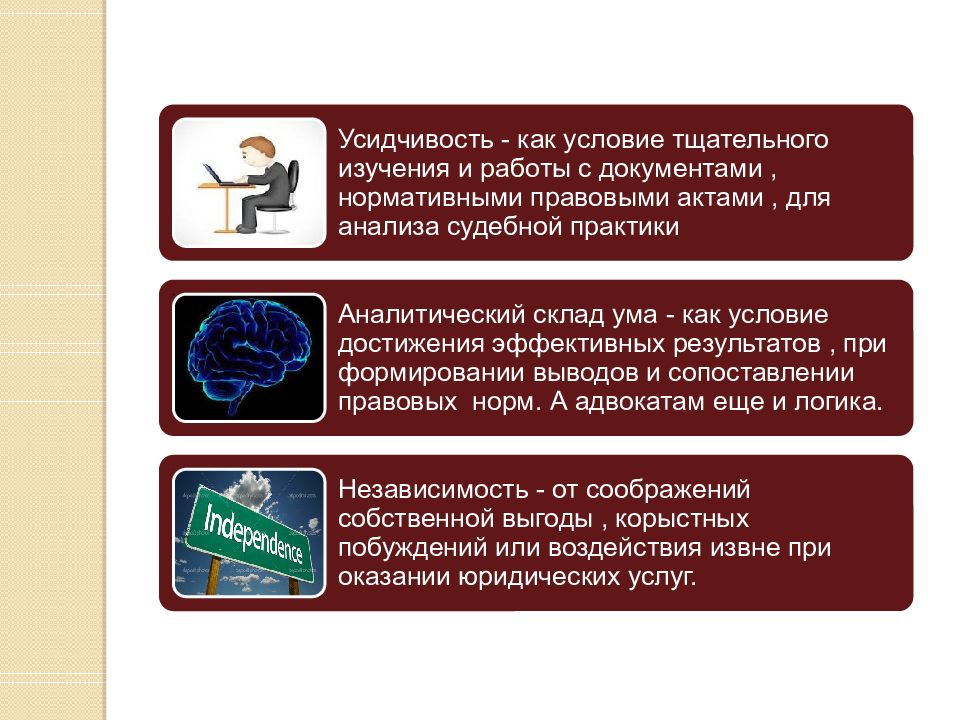 Усидчивость - как условие тщательного изучения и работы с документами , нормативными правовыми актами , для анализа судебной практики

Аналитический склад ума - как условие достижения эффективных результатов , при формировании выводов и сопоставлении правовых норм. А адвокатам еще и логика.

Independence

Независимость - от соображений собственной выгоды , корыстных побуждений или воздействия извне при оказании юридических услуг.